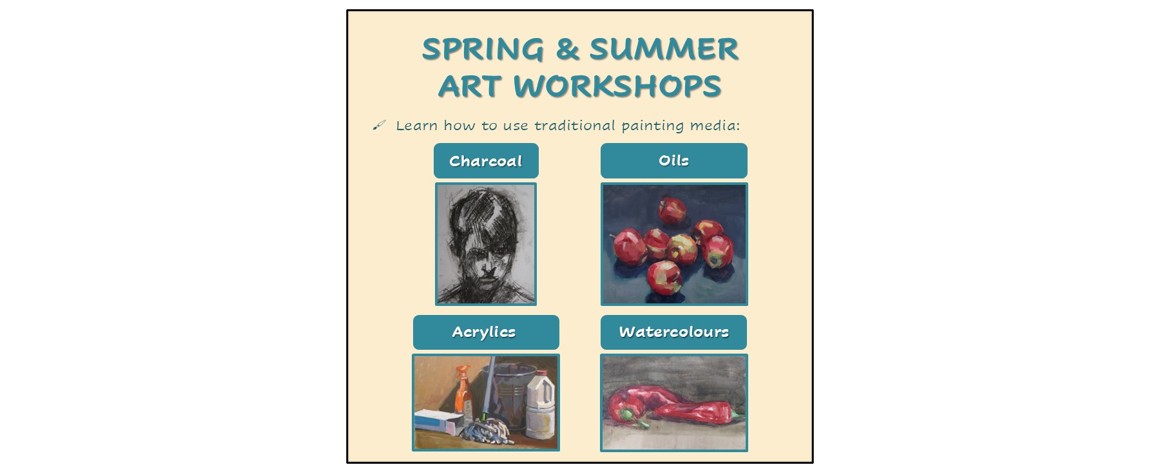 SPRING & SUMMER
ART WORKSHOPS

Learn how to use traditional painting media:

Charcoal

Oils

Acrylics

Watercolours